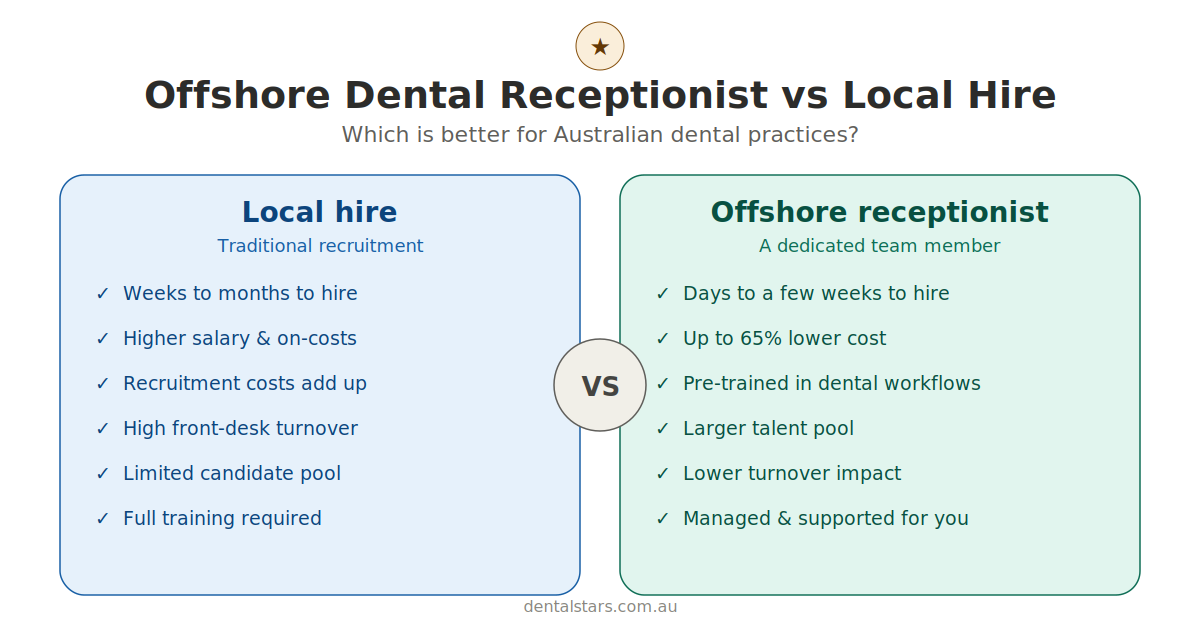 ★

Offshore Dental Receptionist vs Local Hire

Which is better for Australian dental practices?

Local hire

Traditional recruitment

✓ Weeks to months to hire

✓ Higher salary & on-costs

✓ Recruitment costs add up

✓ High front-desk turnover

✓ Limited candidate pool

✓ Full training required

VS

Offshore receptionist

A dedicated team member

✓ Days to a few weeks to hire

✓ Up to 65% lower cost

✓ Pre-trained in dental workflows

✓ Larger talent pool

✓ Lower turnover impact

✓ Managed & supported for you

dentalstars.com.au